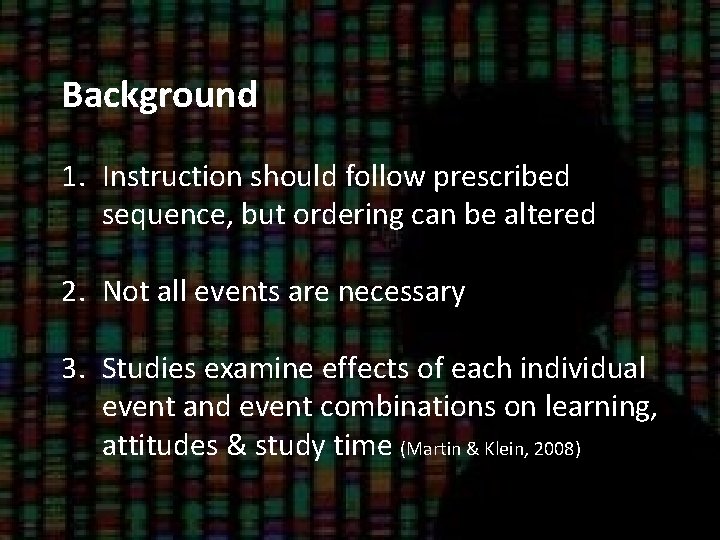 Background

1. Instruction should follow prescribed sequence, but ordering can be altered

2. Not all events are necessary

3. Studies examine effects of each individual event and event combinations on learning, attitudes & study time (Martin & Klein, 2008)